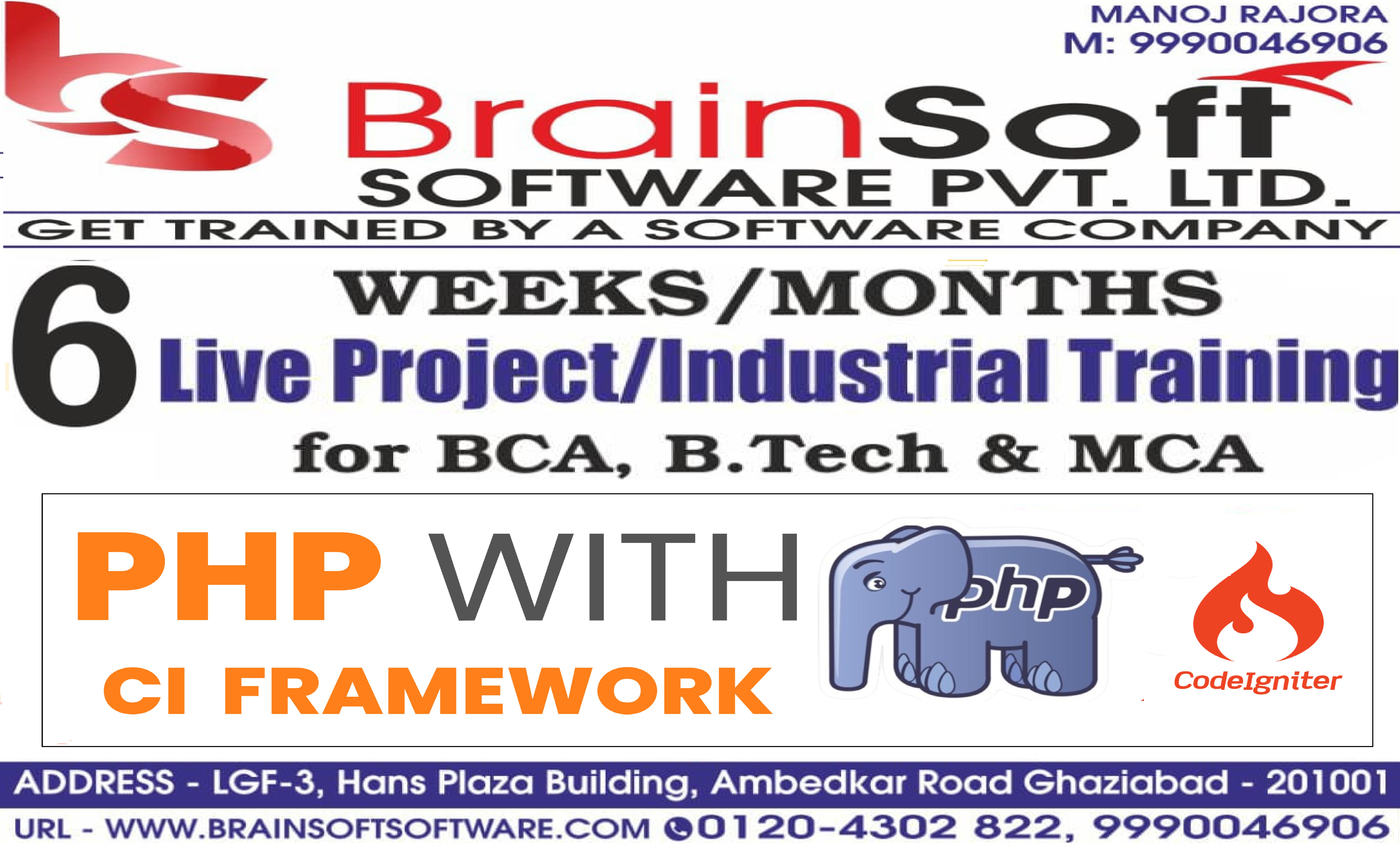 MANOJ RAJORA
M: 9990046906

bs BrainSoft
SOFTWARE PVT. LTD.

GET TRAINED BY A SOFTWARE COMPANY

6 WEEKS/MONTHS
Live Project/Industrial Training
for BCA, B.Tech & MCA

PHP WITH
CI FRAMEWORK
php
CodeIgniter

ADDRESS - LGF-3, Hans Plaza Building, Ambedkar Road Ghaziabad - 201001
URL - WWW.BRAINSOFTSOFTWARE.COM 0120-4302 822, 9990046906